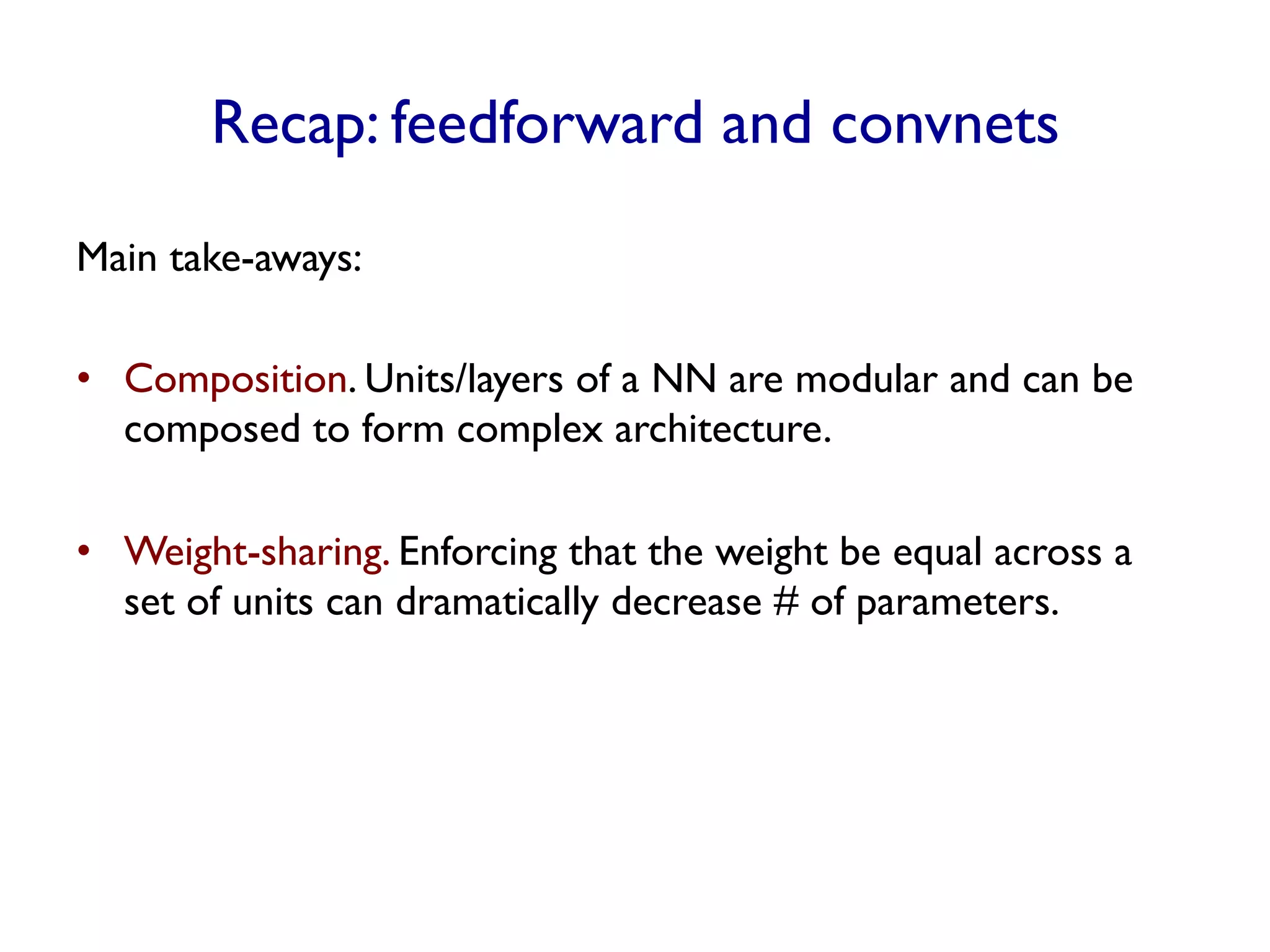 Recap: feedforward and convnets

Main take-aways:

• Composition. Units/layers of a NN are modular and can be composed to form complex architecture.

• Weight-sharing. Enforcing that the weight be equal across a set of units can dramatically decrease # of parameters.